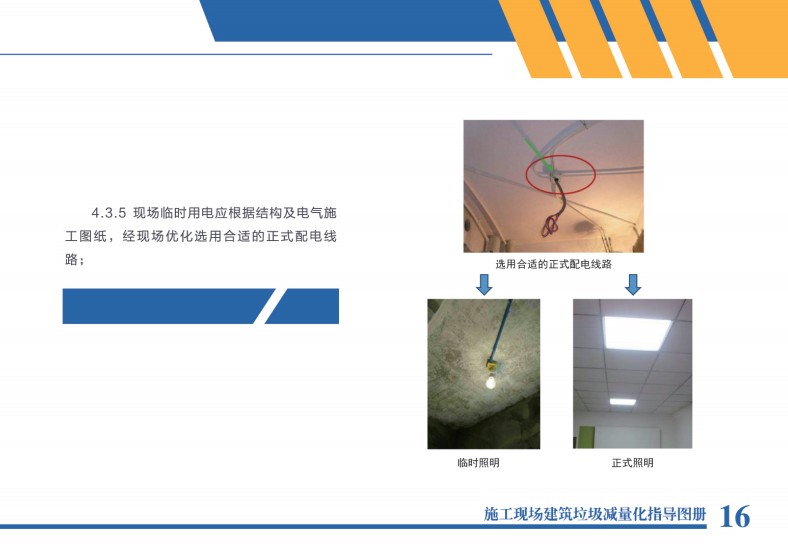 4.3.5 现场临时用电应根据结构及电气施工图纸，经现场优化选用合适的正式配电线路；

选用合适的正式配电线路

临时照明

正式照明

施工现场建筑垃圾减量化指导图册 16